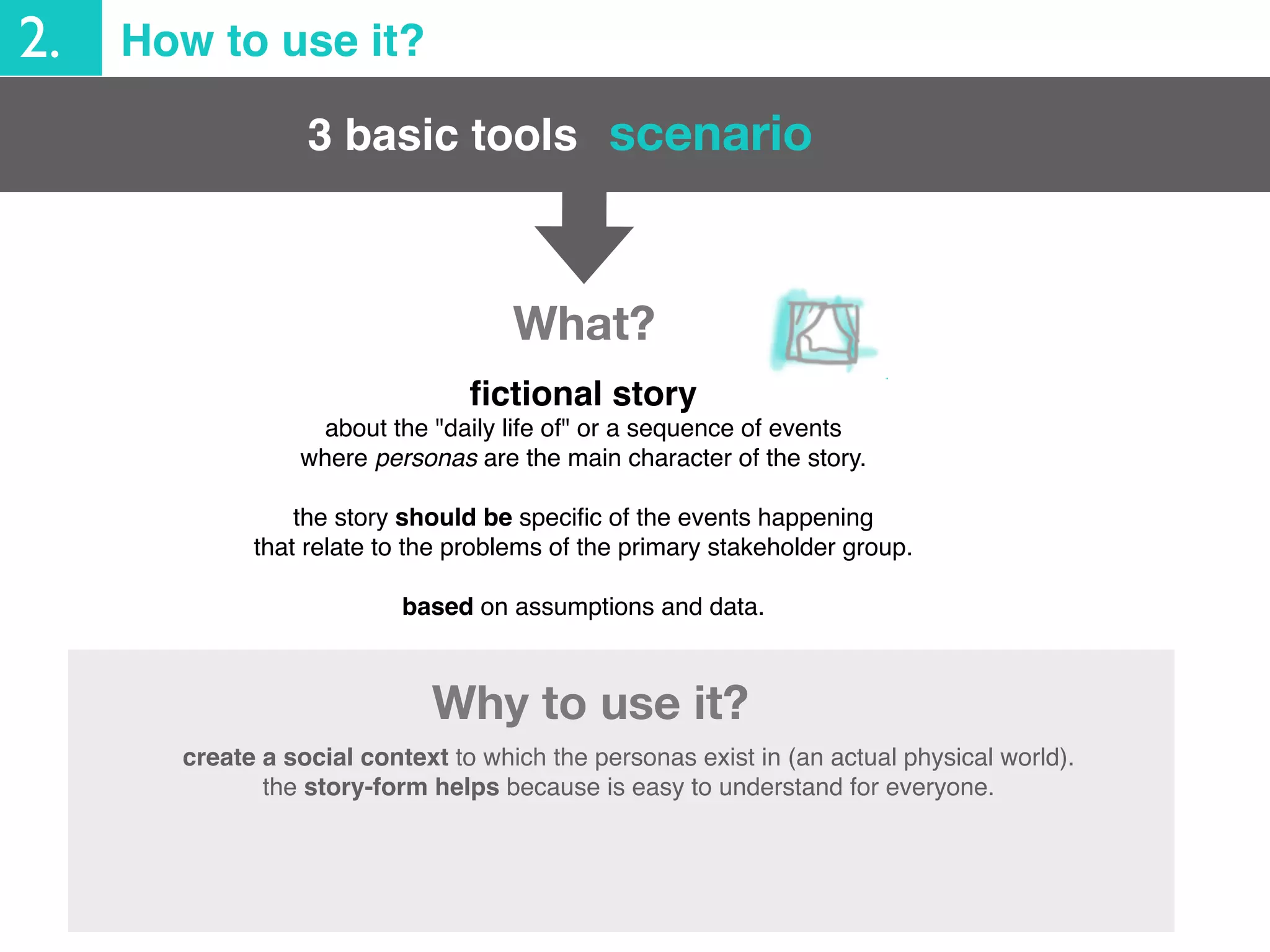 2. How to use it?

3 basic tools scenario

What?

fictional story
about the "daily life of" or a sequence of events where personas are the main character of the story.

the story should be specific of the events happening that relate to the problems of the primary stakeholder group.

based on assumptions and data.

Why to use it?

create a social context to which the personas exist in (an actual physical world). the story-form helps because is easy to understand for everyone.